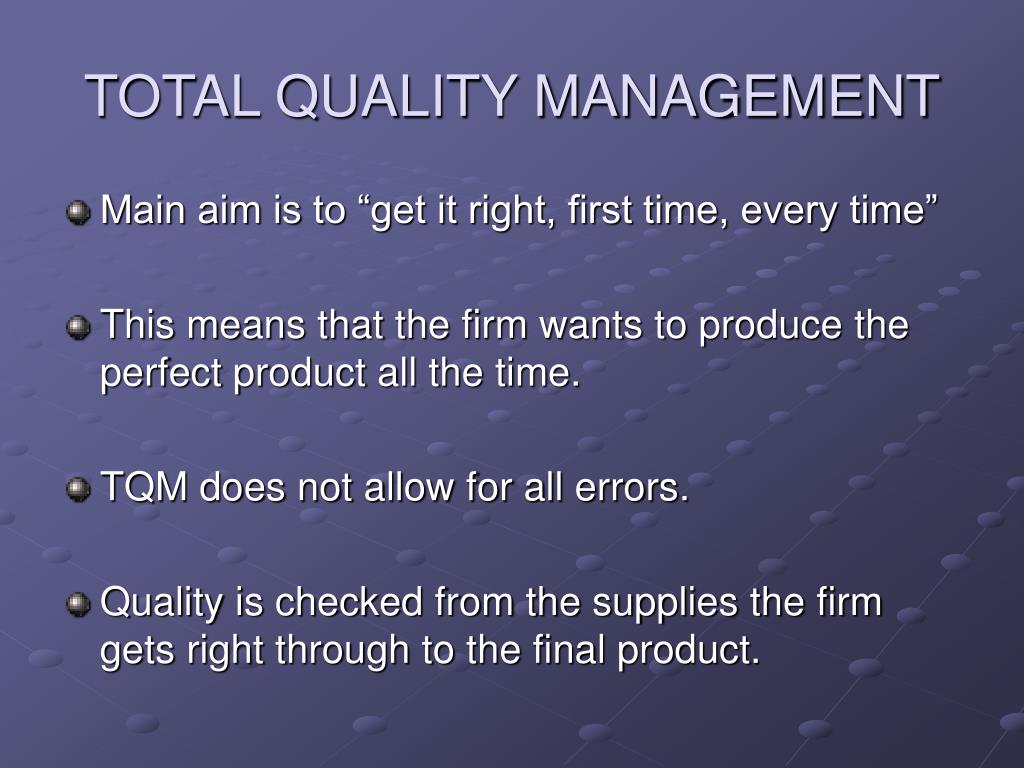 TOTAL QUALITY MANAGEMENT

Main aim is to “get it right, first time, every time”

This means that the firm wants to produce the perfect product all the time.

TQM does not allow for all errors.

Quality is checked from the supplies the firm gets right through to the final product.